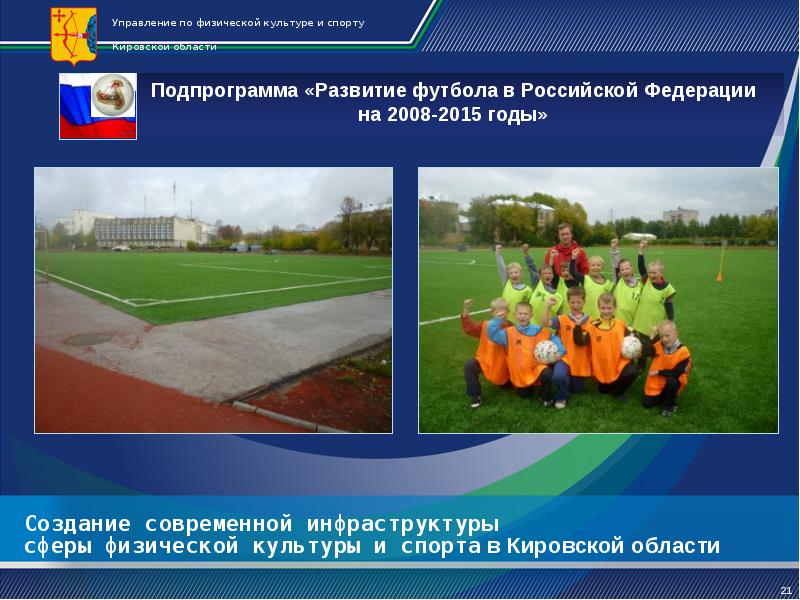 Управление по физической культуре и спорту

Кировской области

Подпрограмма «Развитие футбола в Российской Федерации на 2008-2015 годы»

Создание современной инфраструктуры сферы физической культуры и спорта в Кировской области

21